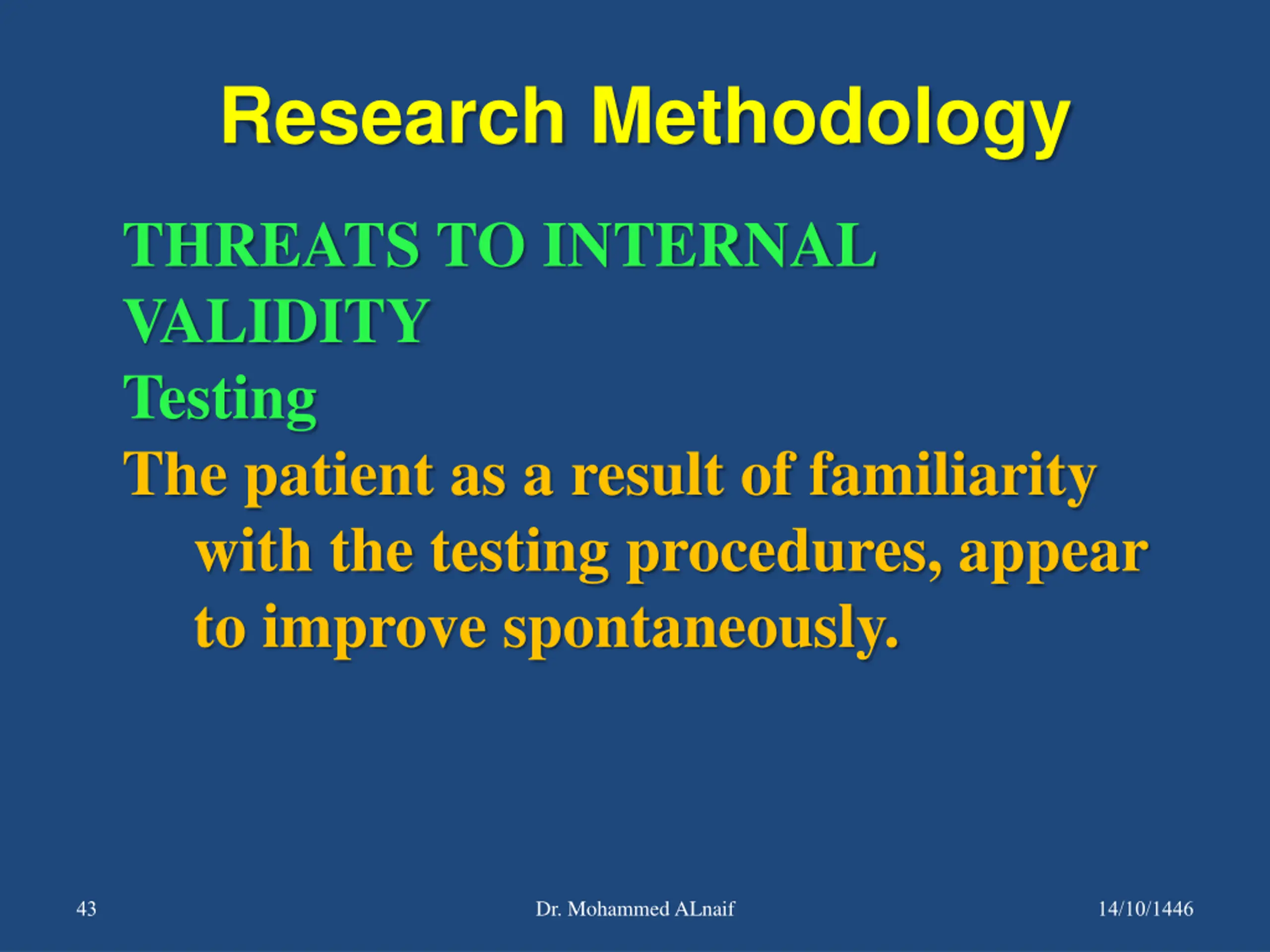 Research Methodology

THREATS TO INTERNAL VALIDITY

Testing

The patient as a result of familiarity with the testing procedures, appear to improve spontaneously.

43

Dr. Mohammed ALnaif

14/10/1446